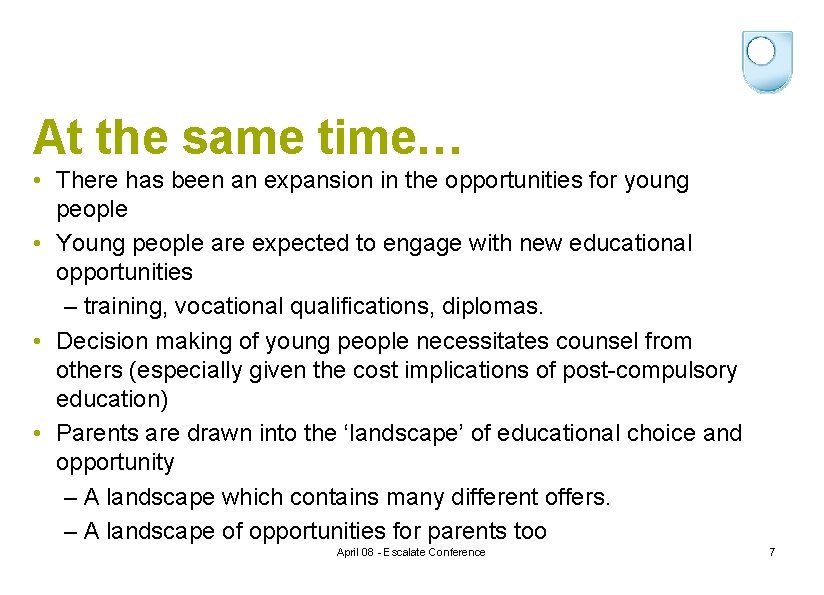 At the same time…

• There has been an expansion in the opportunities for young people

• Young people are expected to engage with new educational opportunities

– training, vocational qualifications, diplomas.

• Decision making of young people necessitates counsel from others (especially given the cost implications of post-compulsory education)

• Parents are drawn into the ‘landscape’ of educational choice and opportunity

– A landscape which contains many different offers.

– A landscape of opportunities for parents too

April 08 - Escalate Conference

7